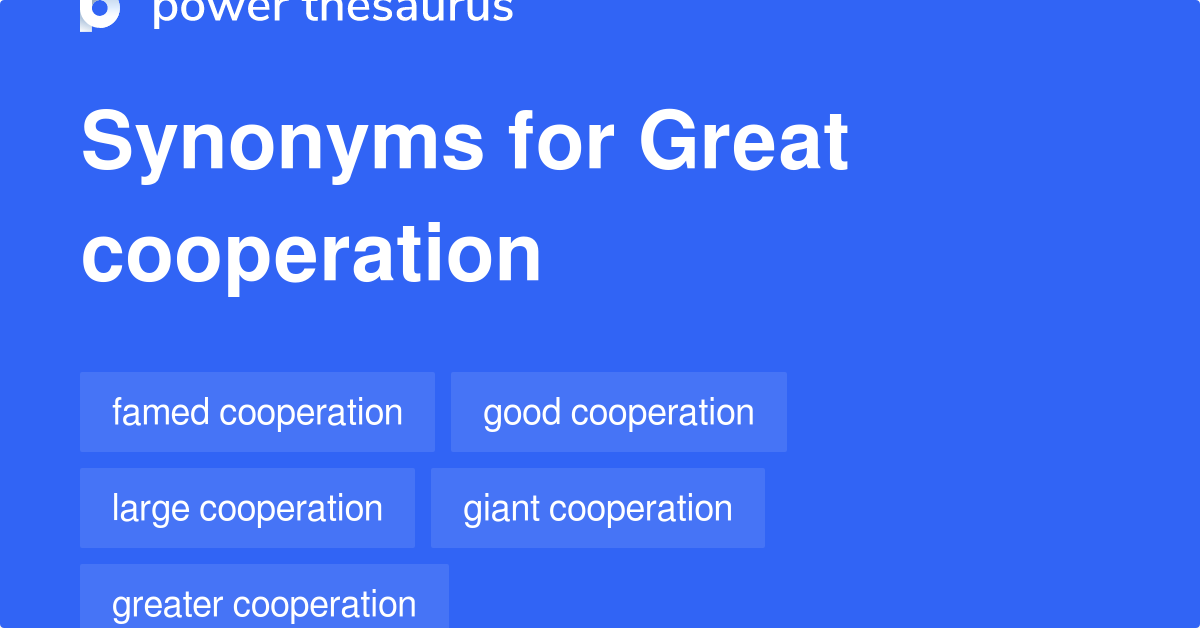 power thesaurus

Synonyms for Great cooperation

famed cooperation
good cooperation
large cooperation
giant cooperation
greater cooperation